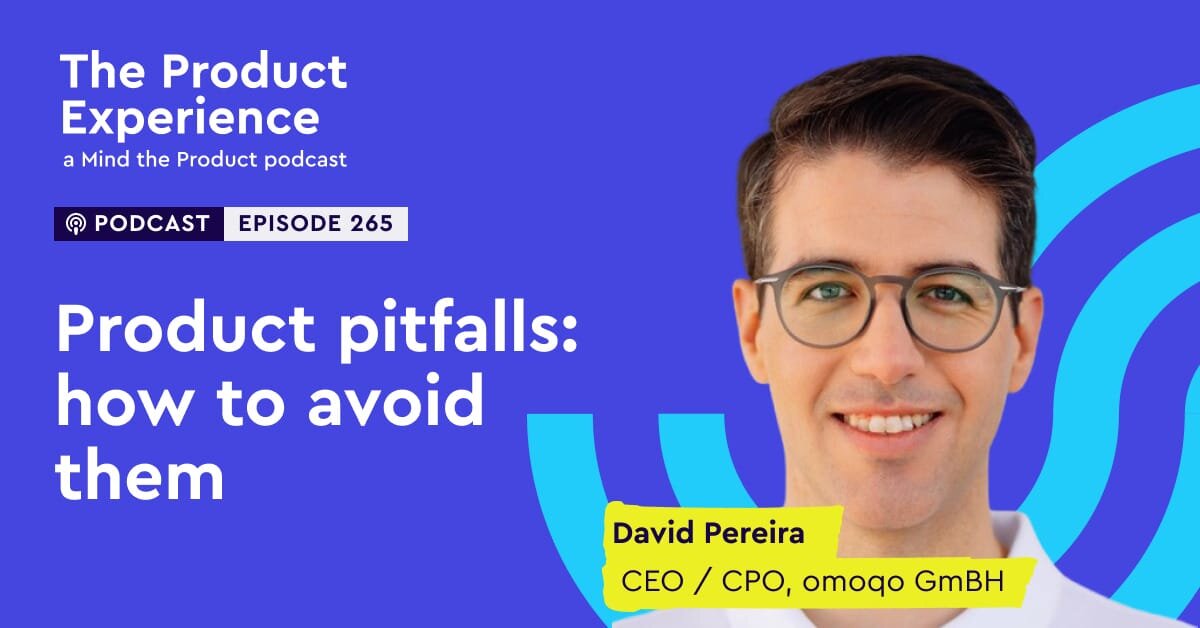 The Product Experience
a Mind the Product podcast

PODCAST EPISODE 265

Product pitfalls: how to avoid them

David Pereira
CEO / CPO, omoqo GmBH